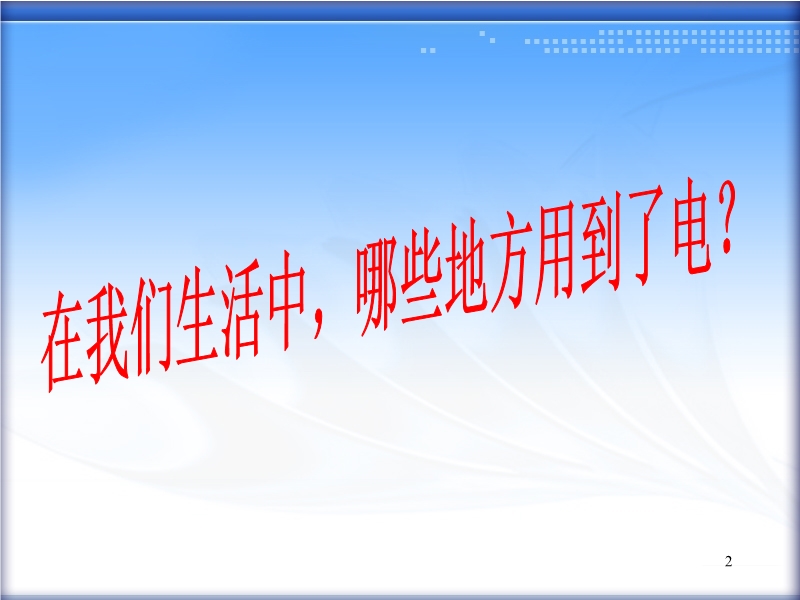 在我们生活中，哪些地方用到了电？

2